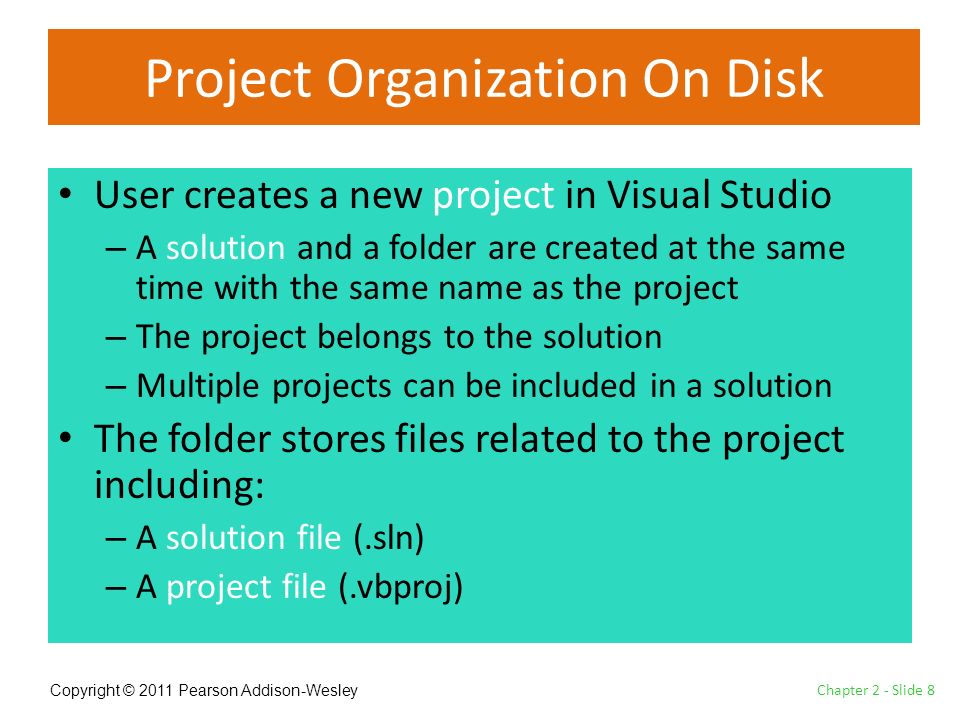 Project Organization On Disk

• User creates a new project in Visual Studio
  – A solution and a folder are created at the same time with the same name as the project
  – The project belongs to the solution
  – Multiple projects can be included in a solution
• The folder stores files related to the project including:
  – A solution file (.sln)
  – A project file (.vbproj)

Copyright © 2011 Pearson Addison-Wesley

Chapter 2 - Slide 8